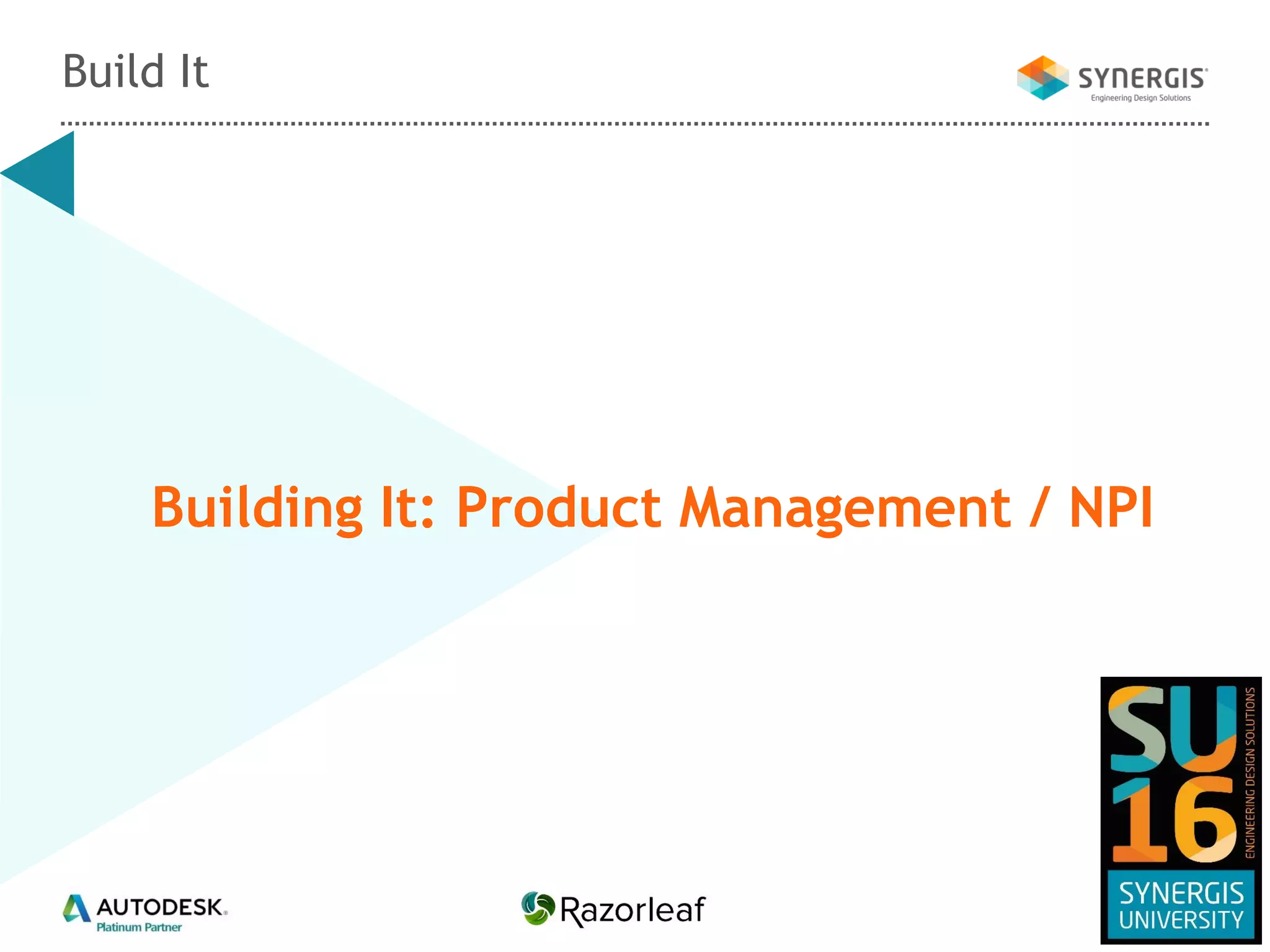 Build It

SYNERGIS
Engineering Design Solutions

Building It: Product Management / NPI

AUTODESK.
Platinum Partner

Razorleaf

SU 16
ENGINEERING DESIGN SOLUTIONS
SYNERGIS UNIVERSITY